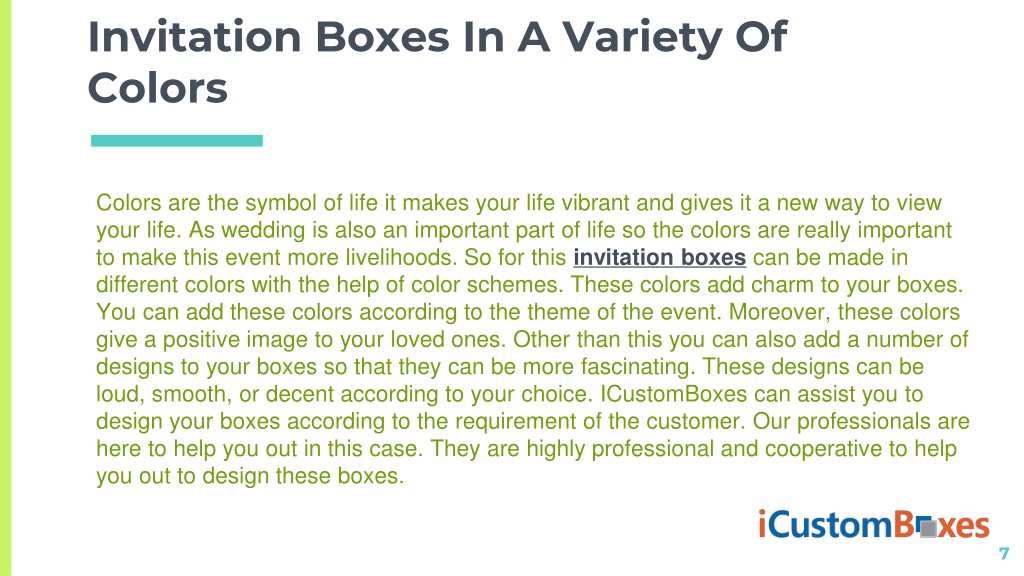 Invitation Boxes In A Variety Of Colors

Colors are the symbol of life it makes your life vibrant and gives it a new way to view your life. As wedding is also an important part of life so the colors are really important to make this event more livelihoods. So for this invitation boxes can be made in different colors with the help of color schemes. These colors add charm to your boxes. You can add these colors according to the theme of the event. Moreover, these colors give a positive image to your loved ones. Other than this you can also add a number of designs to your boxes so that they can be more fascinating. These designs can be loud, smooth, or decent according to your choice. ICustomBoxes can assist you to design your boxes according to the requirement of the customer. Our professionals are here to help you out in this case. They are highly professional and cooperative to help you out to design these boxes.

iCustomBoxes

7